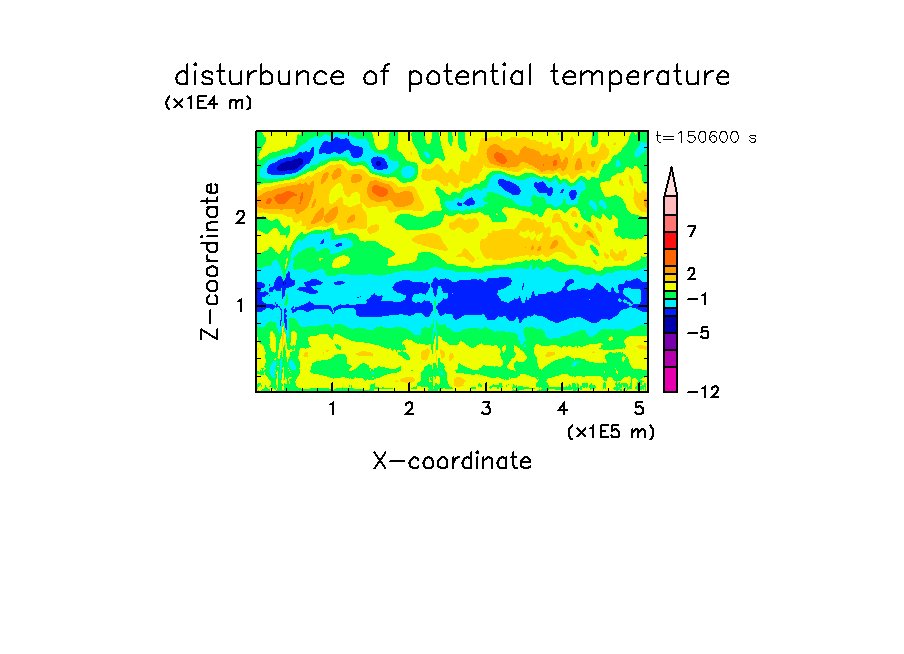 disturbunce of potential temperature
(x1E4 m)
t=150600 s
Z-coordinate
2
1
7
2
−1
−5
−12
1
2
3
4
5
(x1E5 m)
X-coordinate